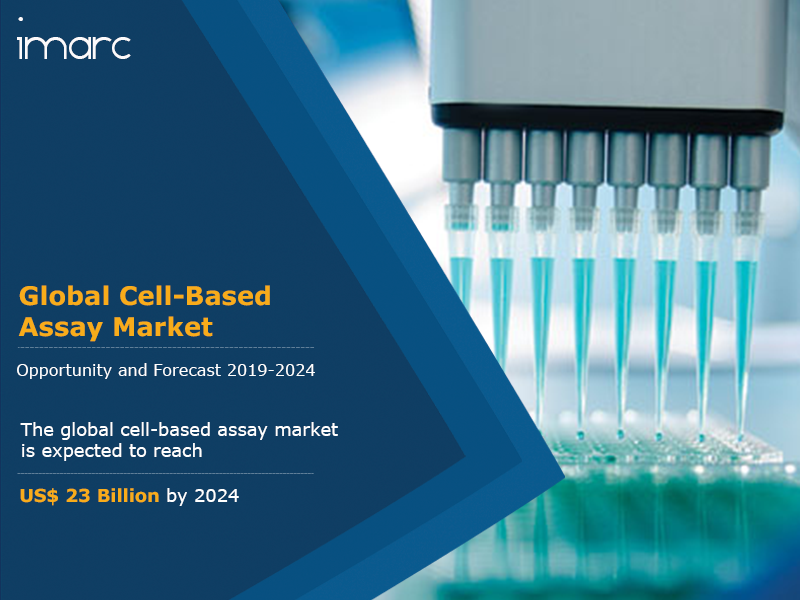 imarc

Global Cell-Based Assay Market

Opportunity and Forecast 2019-2024

The global cell-based assay market is expected to reach

US$ 23 Billion by 2024